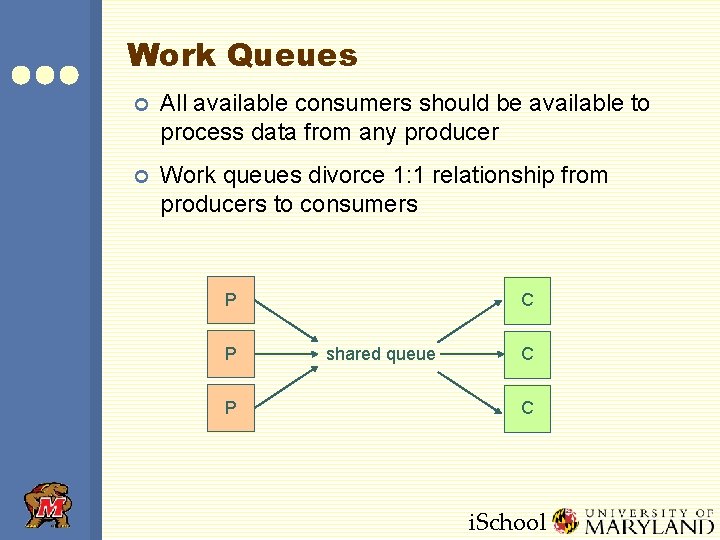 Work Queues

All available consumers should be available to process data from any producer

Work queues divorce 1:1 relationship from producers to consumers

P
P
P
shared queue
C
C
C

M

iSchool UNIVERSITY OF MARYLAND